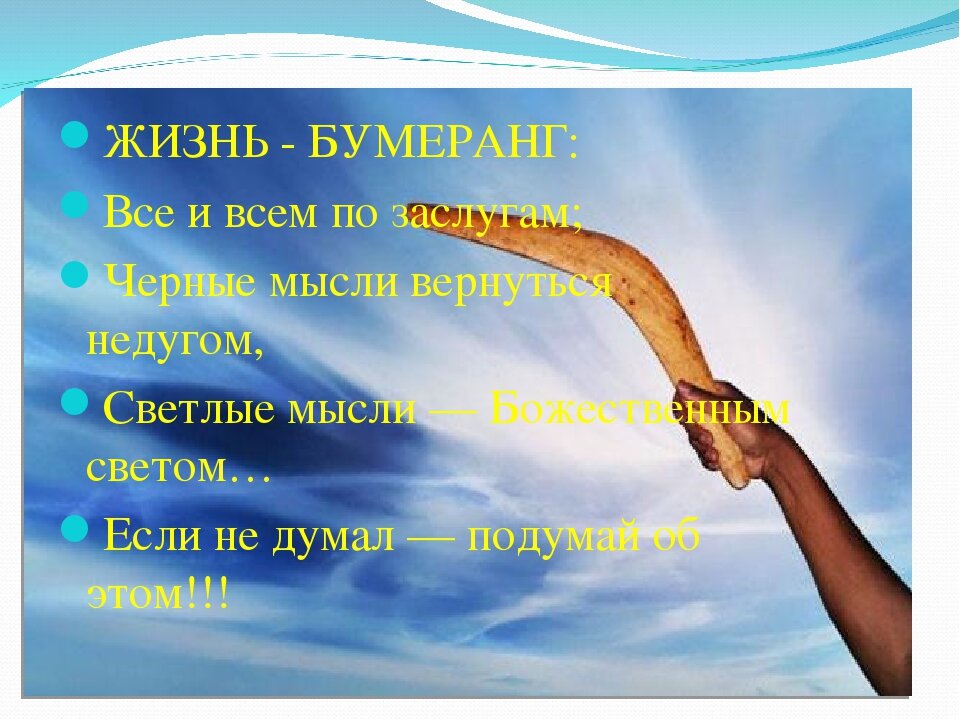 ЖИЗНЬ - БУМЕРАНГ:

Все и всем по заслугам;

Черные мысли вернуться недугом,

Светлые мысли — Божественным светом…

Если не думал — подумай об этом!!!